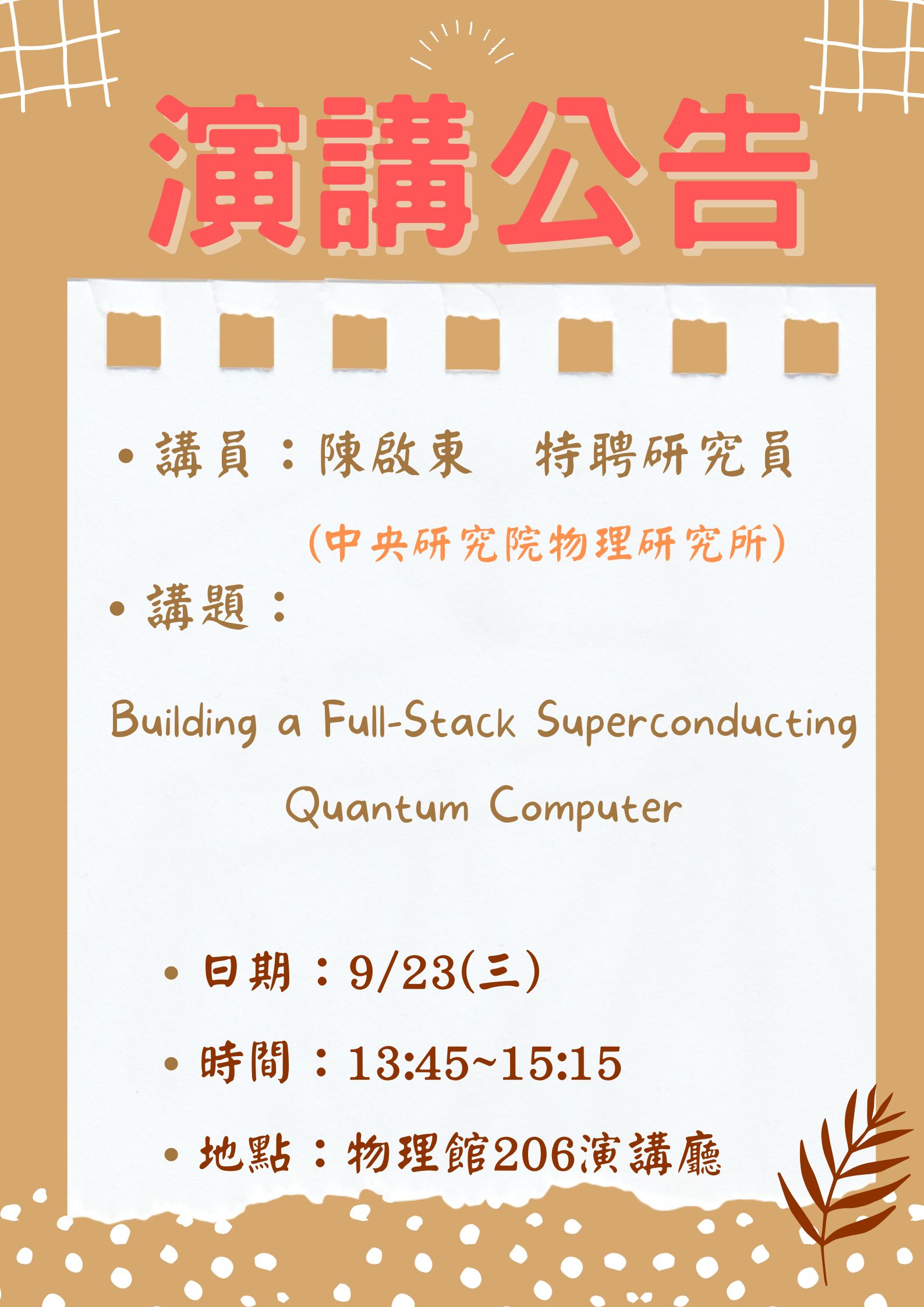 演講公告

• 講員：陳啟東　特聘研究員

(中央研究院物理研究所)

• 講題：

Building a Full-Stack Superconducting Quantum Computer

• 日期：9/23(三)

• 時間：13:45~15:15

• 地點：物理館206演講廳